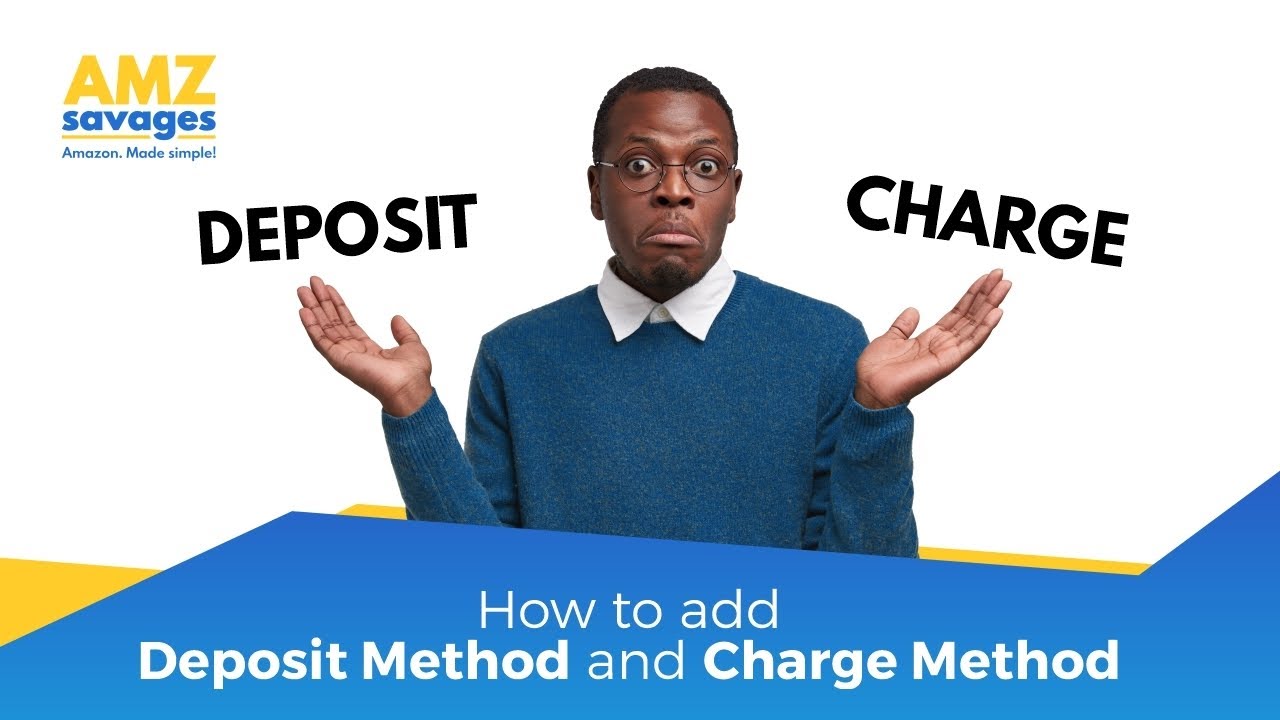 AMZ
savages
Amazon. Made simple!

DEPOSIT

CHARGE

How to add
Deposit Method and Charge Method